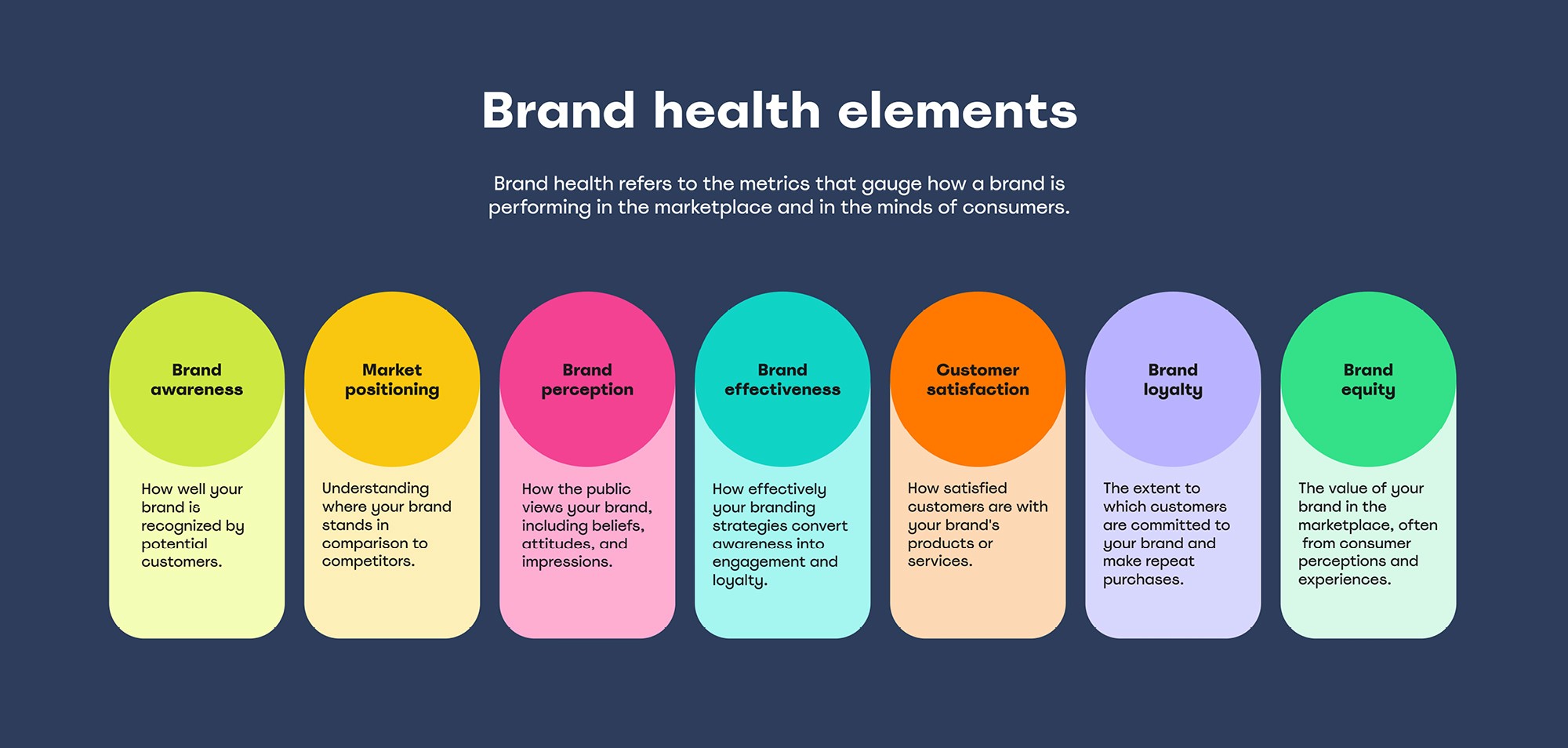 Brand health elements

Brand health refers to the metrics that gauge how a brand is performing in the marketplace and in the minds of consumers.

Brand awareness

How well your brand is recognized by potential customers.

Market positioning

Understanding where your brand stands in comparison to competitors.

Brand perception

How the public views your brand, including beliefs, attitudes, and impressions.

Brand effectiveness

How effectively your branding strategies convert awareness into engagement and loyalty.

Customer satisfaction

How satisfied customers are with your brand's products or services.

Brand loyalty

The extent to which customers are committed to your brand and make repeat purchases.

Brand equity

The value of your brand in the marketplace, often from consumer perceptions and experiences.